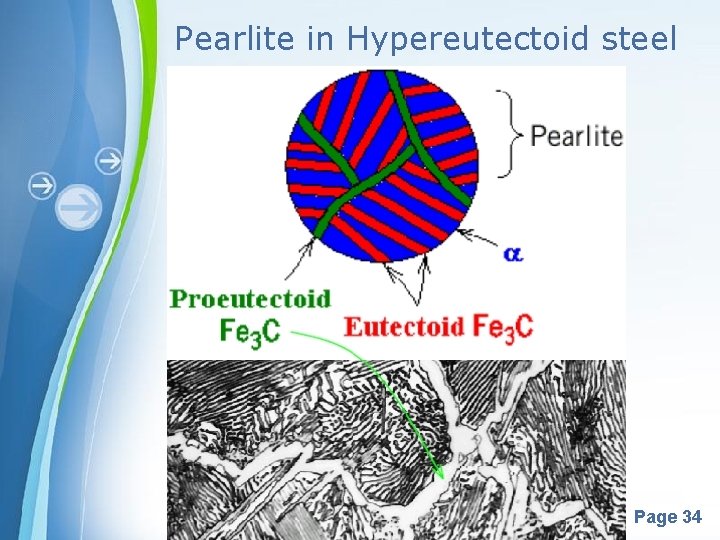 Pearlite in Hypereutectoid steel

Pearlite

$\alpha$

Proeutectoid $Fe_3C$

Eutectoid $Fe_3C$

Page 34